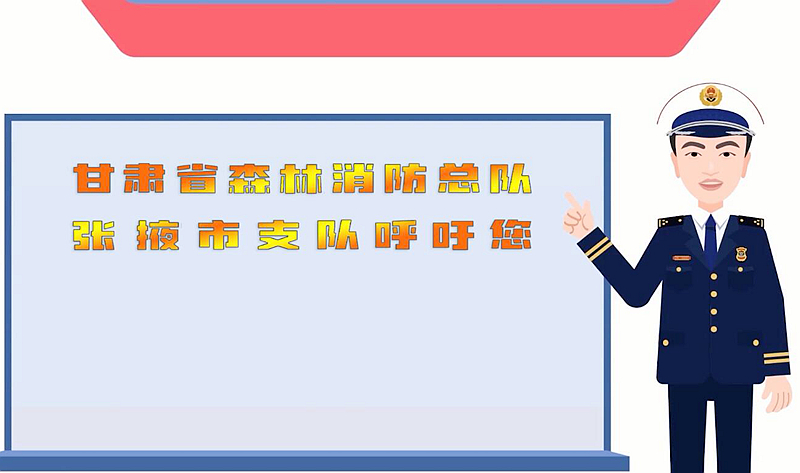 甘肃省森林消防总队
张掖市支队呼吁您